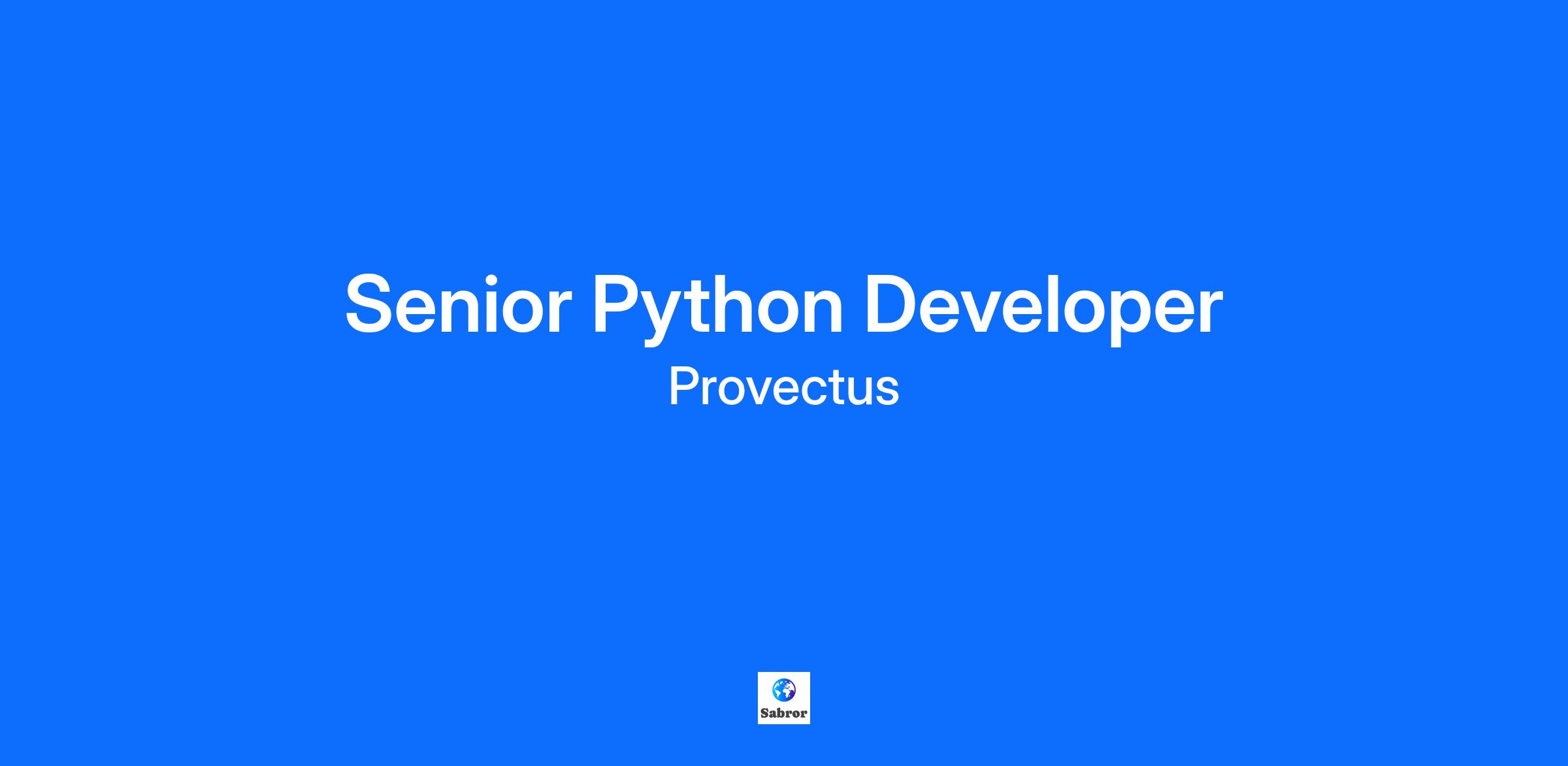 Senior Python Developer

Provectus

Sabror